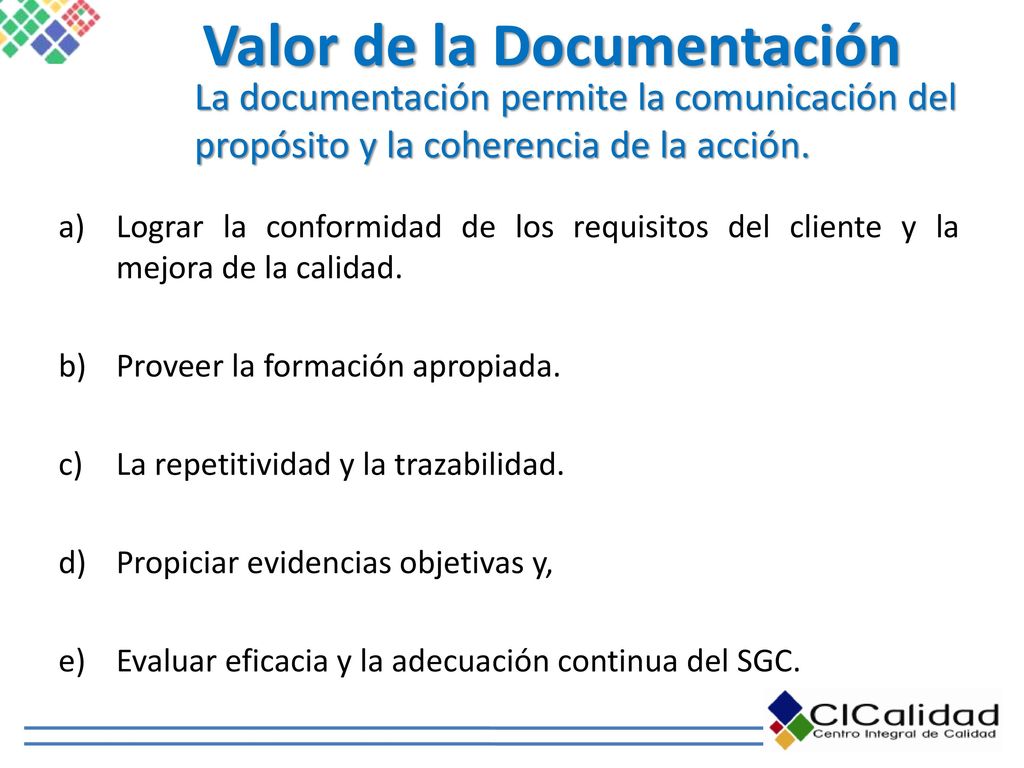 Valor de la Documentación

La documentación permite la comunicación del propósito y la coherencia de la acción.

a) Lograr la conformidad de los requisitos del cliente y la mejora de la calidad.

b) Proveer la formación apropiada.

c) La repetitividad y la trazabilidad.

d) Propiciar evidencias objetivas y,

e) Evaluar eficacia y la adecuación continua del SGC.

CICalidad
Centro Integral de Calidad